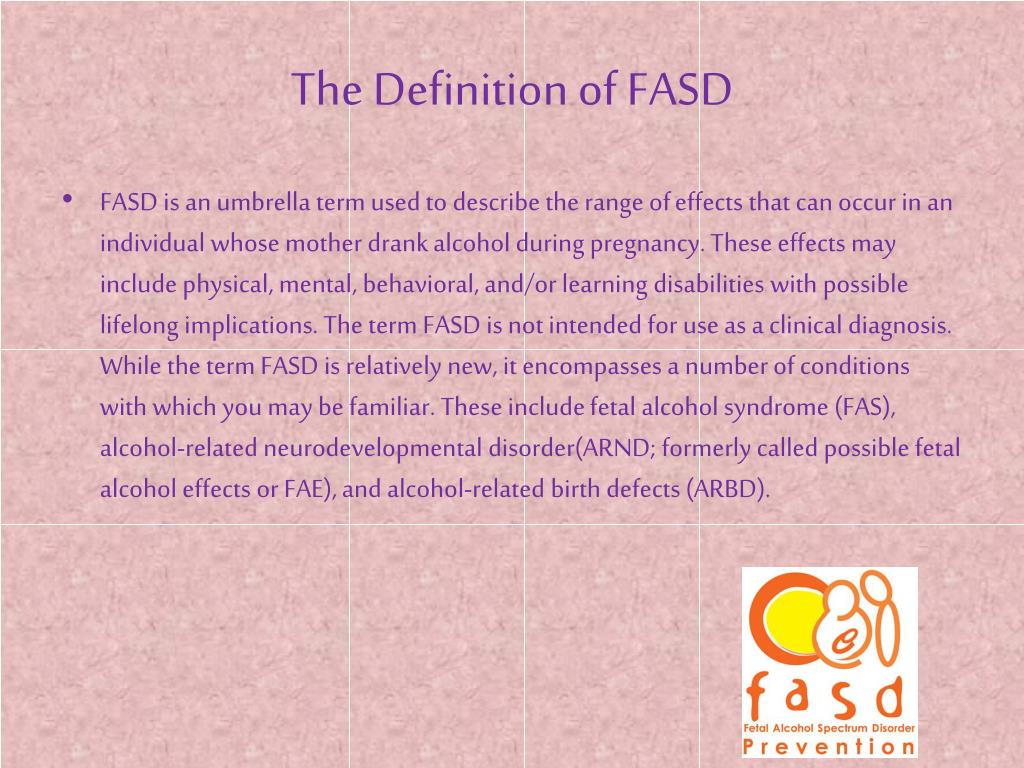 The Definition of FASD

• FASD is an umbrella term used to describe the range of effects that can occur in an individual whose mother drank alcohol during pregnancy. These effects may include physical, mental, behavioral, and/or learning disabilities with possible lifelong implications. The term FASD is not intended for use as a clinical diagnosis. While the term FASD is relatively new, it encompasses a number of conditions with which you may be familiar. These include fetal alcohol syndrome (FAS), alcohol-related neurodevelopmental disorder(ARND; formerly called possible fetal alcohol effects or FAE), and alcohol-related birth defects (ARBD).

fasd
Fetal Alcohol Spectrum Disorder
Prevention